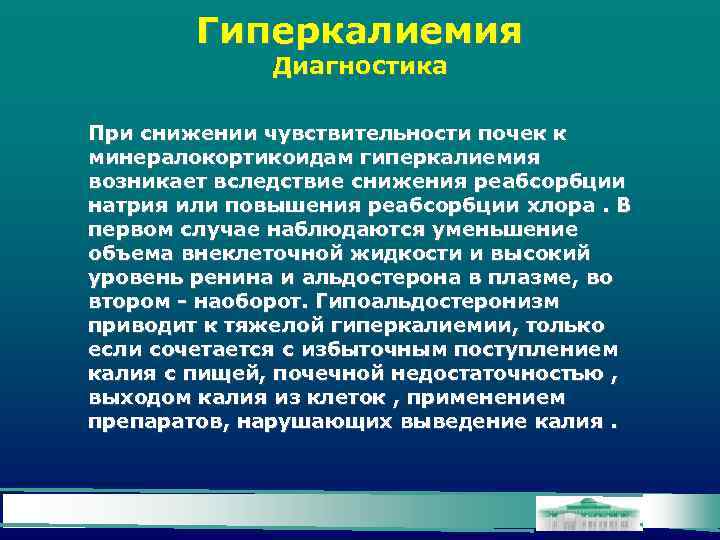 Гиперкалиемия
Диагностика

При снижении чувствительности почек к минералокортикоидам гиперкалиемия возникает вследствие снижения реабсорбции натрия или повышения реабсорбции хлора . В первом случае наблюдаются уменьшение объема внеклеточной жидкости и высокий уровень ренина и альдостерона в плазме, во втором - наоборот. Гипоальдостеронизм приводит к тяжелой гиперкалиемии, только если сочетается с избыточным поступлением калия с пищей, почечной недостаточностью , выходом калия из клеток , применением препаратов, нарушающих выведение калия .